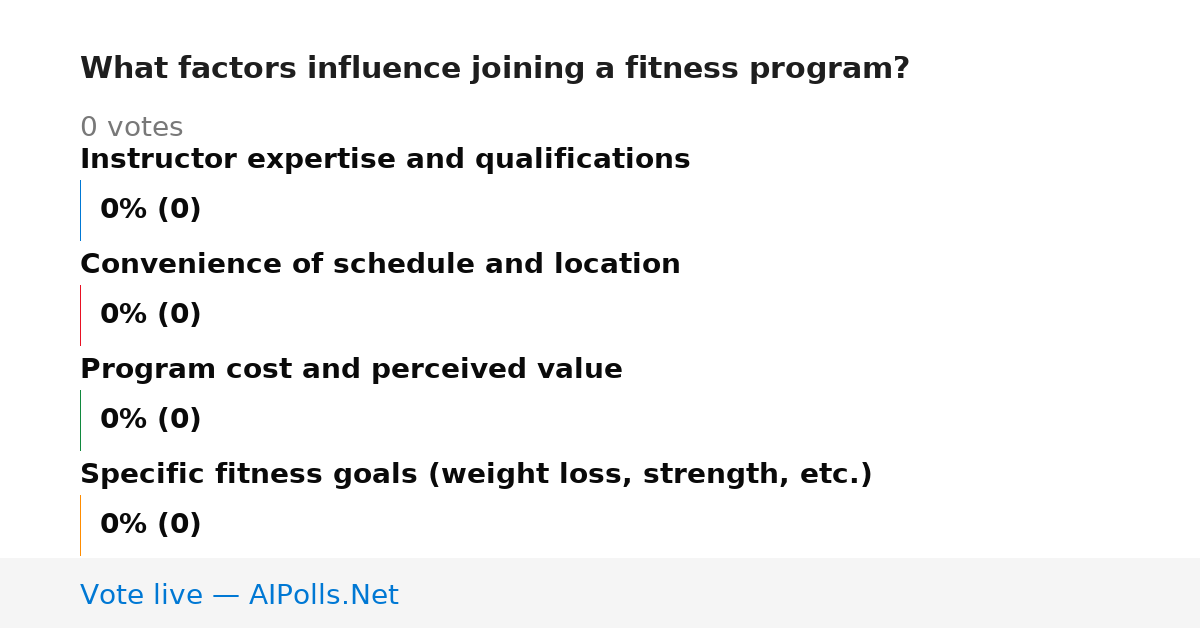 What factors influence joining a fitness program?

0 votes

Instructor expertise and qualifications

0% (0)

Convenience of schedule and location

0% (0)

Program cost and perceived value

0% (0)

Specific fitness goals (weight loss, strength, etc.)

0% (0)

Vote live — AIPolls.Net